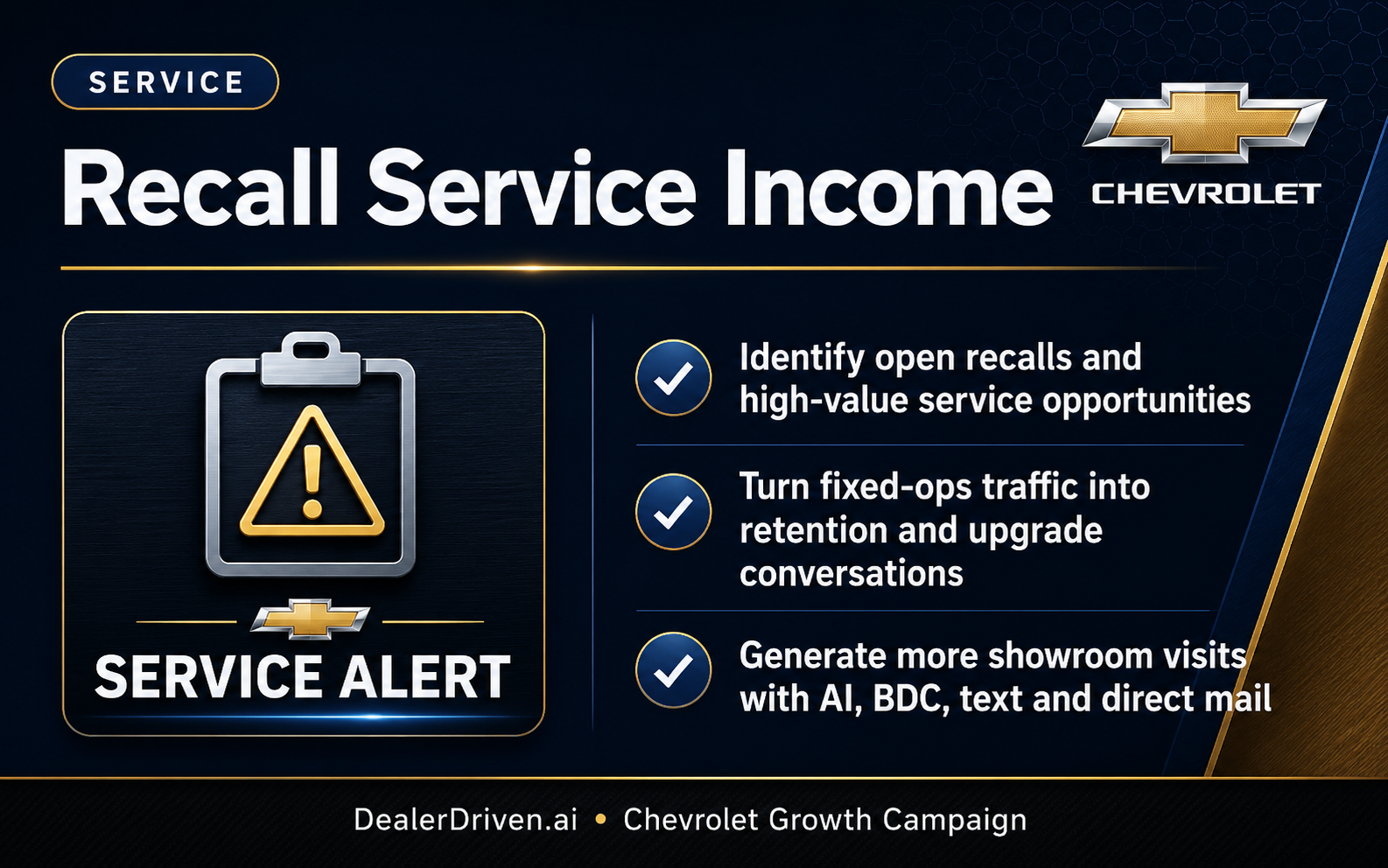 SERVICE

Recall Service Income

CHEVROLET

SERVICE ALERT

Identify open recalls and high-value service opportunities

Turn fixed-ops traffic into retention and upgrade conversations

Generate more showroom visits with AI, BDC, text and direct mail

DealerDriven.ai • Chevrolet Growth Campaign